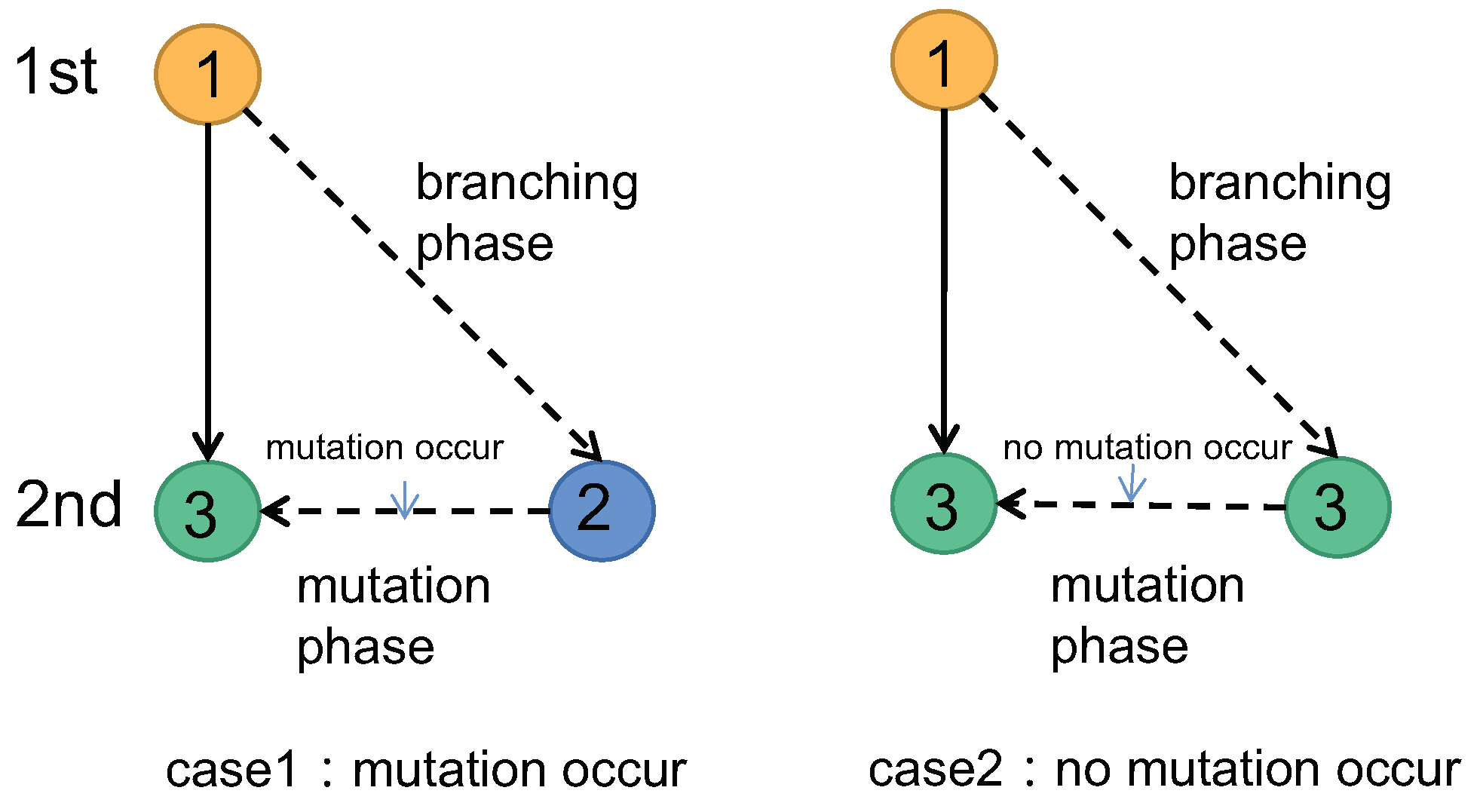 1st

1

branching phase

mutation occur

2nd

3

2

mutation phase

case1 : mutation occur

1

branching phase

no mutation occur

3

3

mutation phase

case2 : no mutation occur